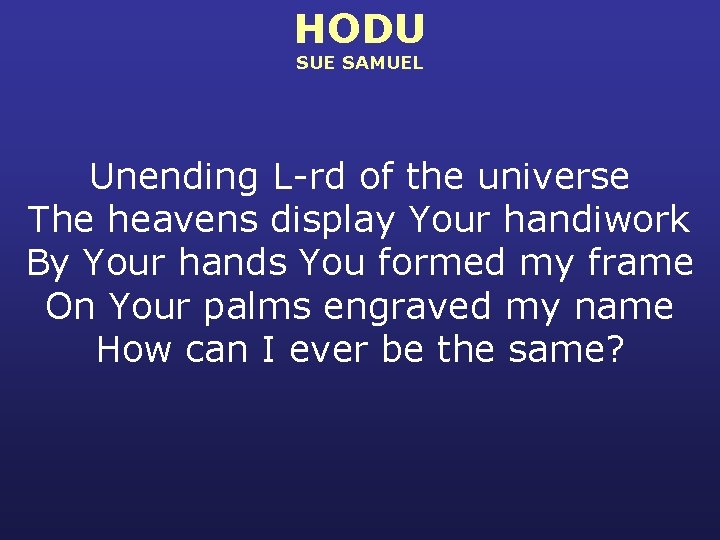 HODU
SUE SAMUEL

Unending L-rd of the universe
The heavens display Your handiwork
By Your hands You formed my frame
On Your palms engraved my name
How can I ever be the same?